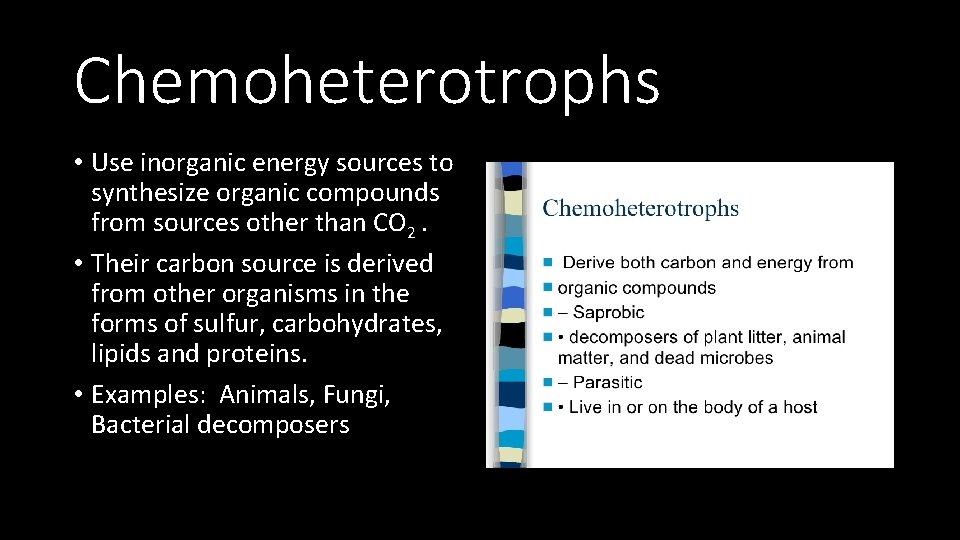 Chemoheterotrophs

• Use inorganic energy sources to synthesize organic compounds from sources other than $CO_2$ .

• Their carbon source is derived from other organisms in the forms of sulfur, carbohydrates, lipids and proteins.

• Examples: Animals, Fungi, Bacterial decomposers

Chemoheterotrophs

■ Derive both carbon and energy from
■ organic compounds
■ – Saprobic
■ • decomposers of plant litter, animal matter, and dead microbes
■ – Parasitic
■ • Live in or on the body of a host